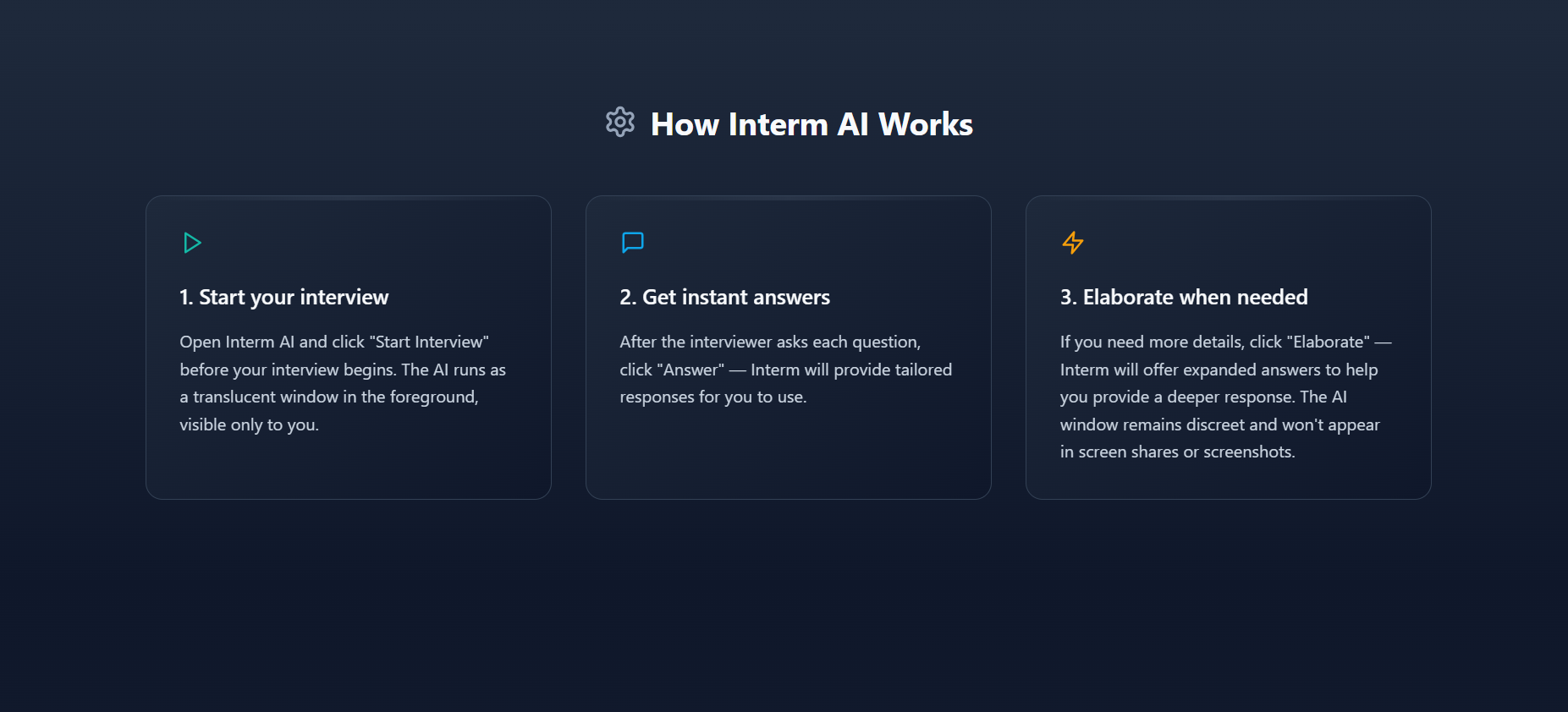 How Interm AI Works

1. Start your interview

Open Interm AI and click "Start Interview" before your interview begins. The AI runs as a translucent window in the foreground, visible only to you.

2. Get instant answers

After the interviewer asks each question, click "Answer" — Interm will provide tailored responses for you to use.

3. Elaborate when needed

If you need more details, click "Elaborate" — Interm will offer expanded answers to help you provide a deeper response. The AI window remains discreet and won't appear in screen shares or screenshots.